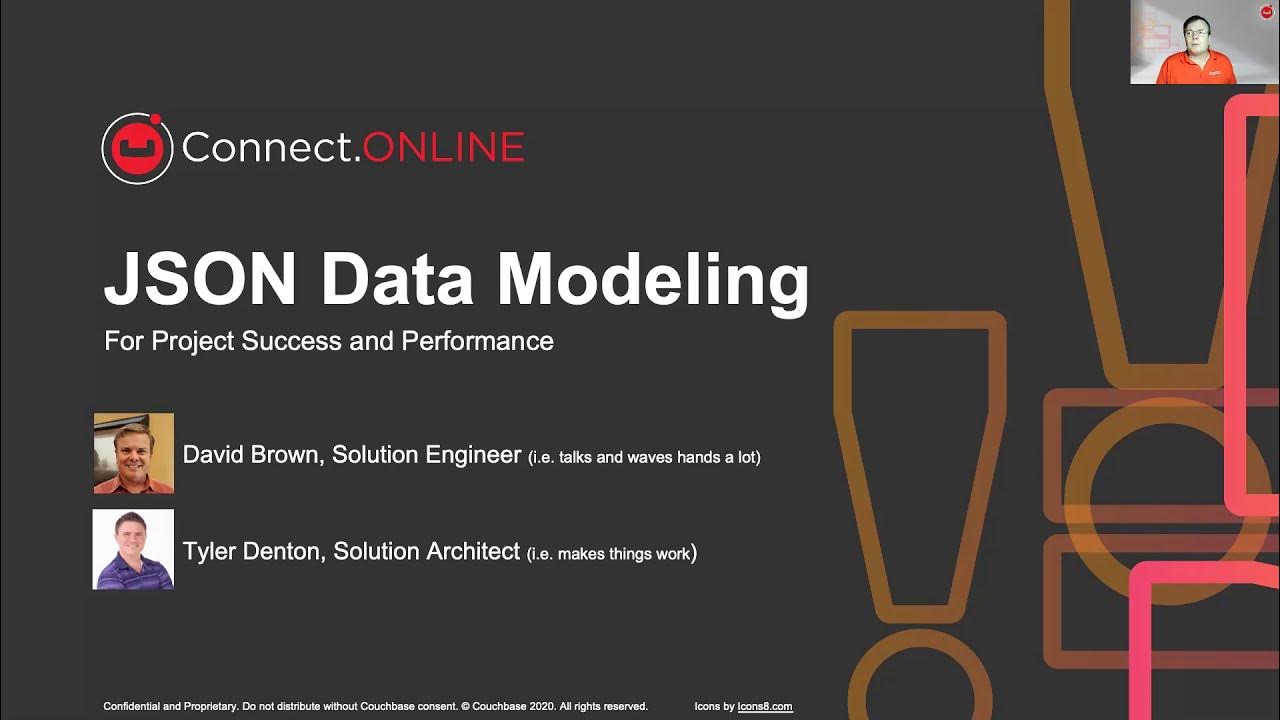 Connect.ONLINE

JSON Data Modeling

For Project Success and Performance

David Brown, Solution Engineer (i.e. talks and waves hands a lot)

Tyler Denton, Solution Architect (i.e. makes things work)

Confidential and Proprietary. Do not distribute without Couchbase consent. © Couchbase 2020. All rights reserved.

Icons by Icons8.com